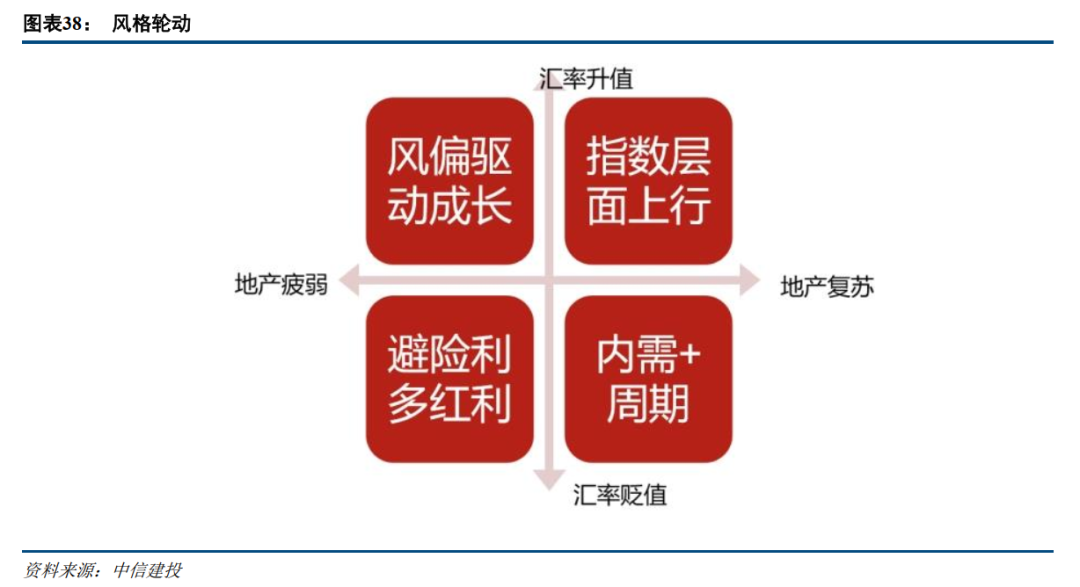 图表38： 风格轮动

汇率升值

风偏驱动成长

指数层面上行

地产疲弱

地产复苏

避险利多红利

内需+周期

汇率贬值

资料来源：中信建投